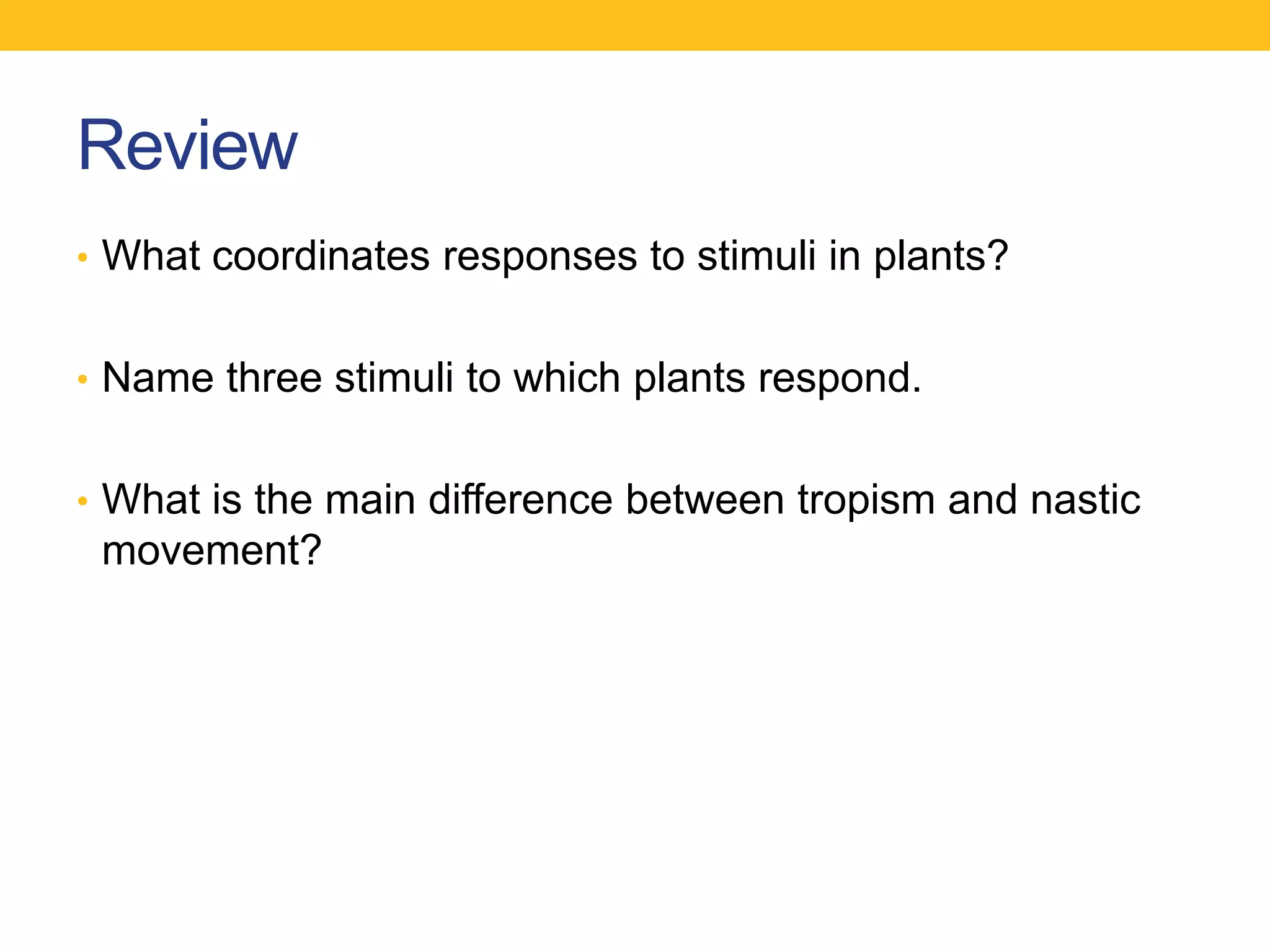 Review

• What coordinates responses to stimuli in plants?

• Name three stimuli to which plants respond.

• What is the main difference between tropism and nastic movement?